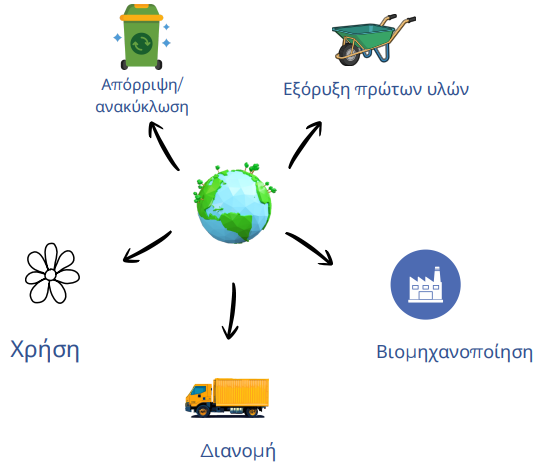 Απόρριψη/ ανακύκλωση

Εξόρυξη πρώτων υλών

Χρήση

Βιομηχανοποίηση

Διανομή